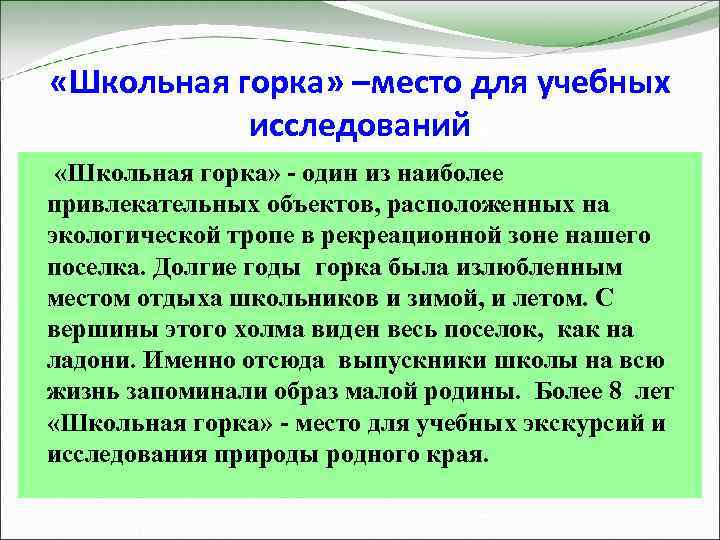 «Школьная горка» –место для учебных исследований

«Школьная горка» - один из наиболее привлекательных объектов, расположенных на экологической тропе в рекреационной зоне нашего поселка. Долгие годы горка была излюбленным местом отдыха школьников и зимой, и летом. С вершины этого холма виден весь поселок, как на ладони. Именно отсюда выпускники школы на всю жизнь запоминали образ малой родины. Более 8 лет «Школьная горка» - место для учебных экскурсий и исследования природы родного края.